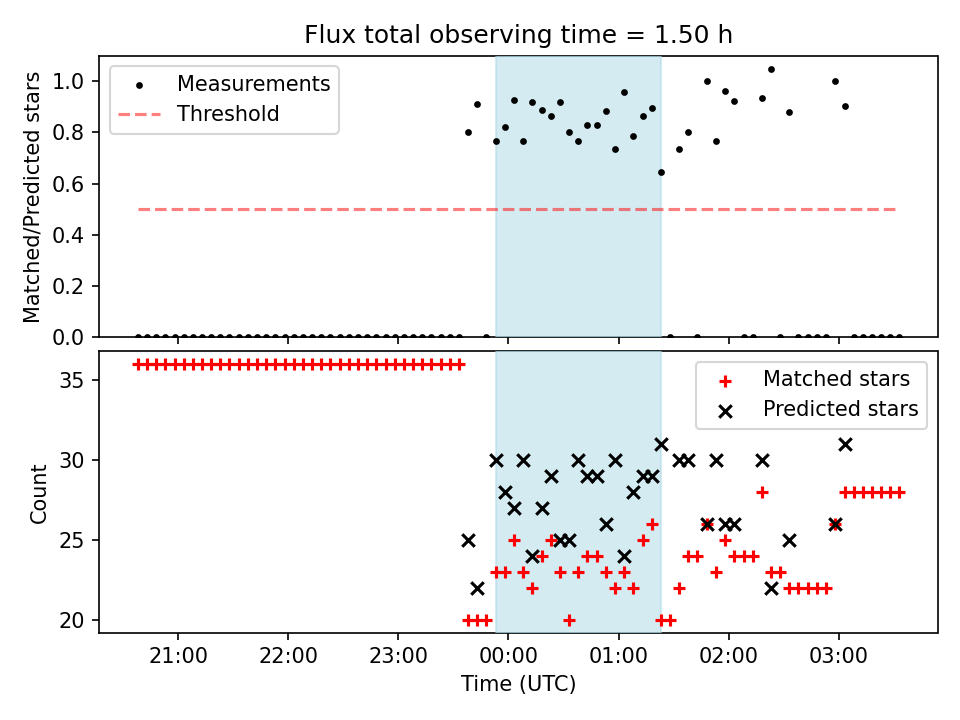 Flux total observing time = 1.50 h

Measurements
Threshold

Matched/Predicted stars

1.0
0.8
0.6
0.4
0.2
0.0

Matched stars
Predicted stars

Count

35
30
25
20

21:00
22:00
23:00
00:00
01:00
02:00
03:00

Time (UTC)